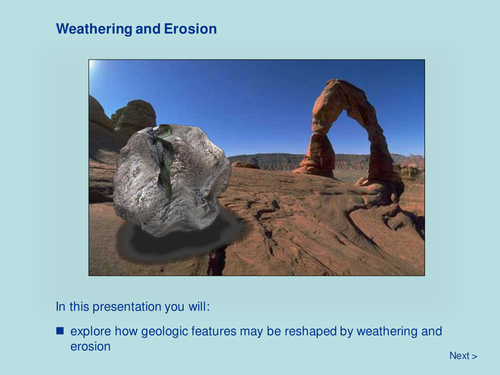 Weathering and Erosion

In this presentation you will:

■ explore how geologic features may be reshaped by weathering and erosion

Next >